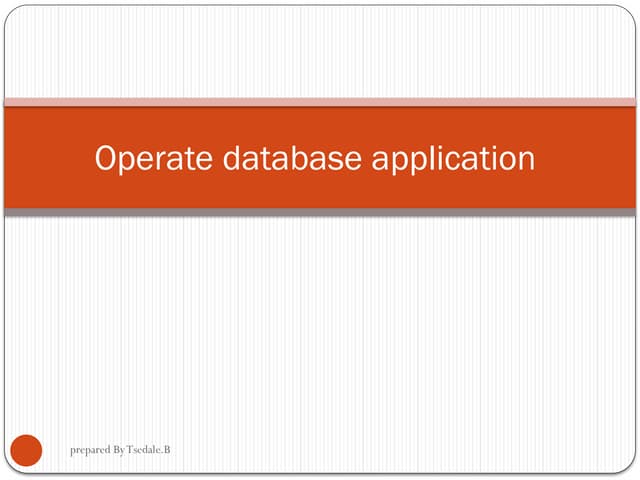 Operate database application

prepared By Tsedale.B